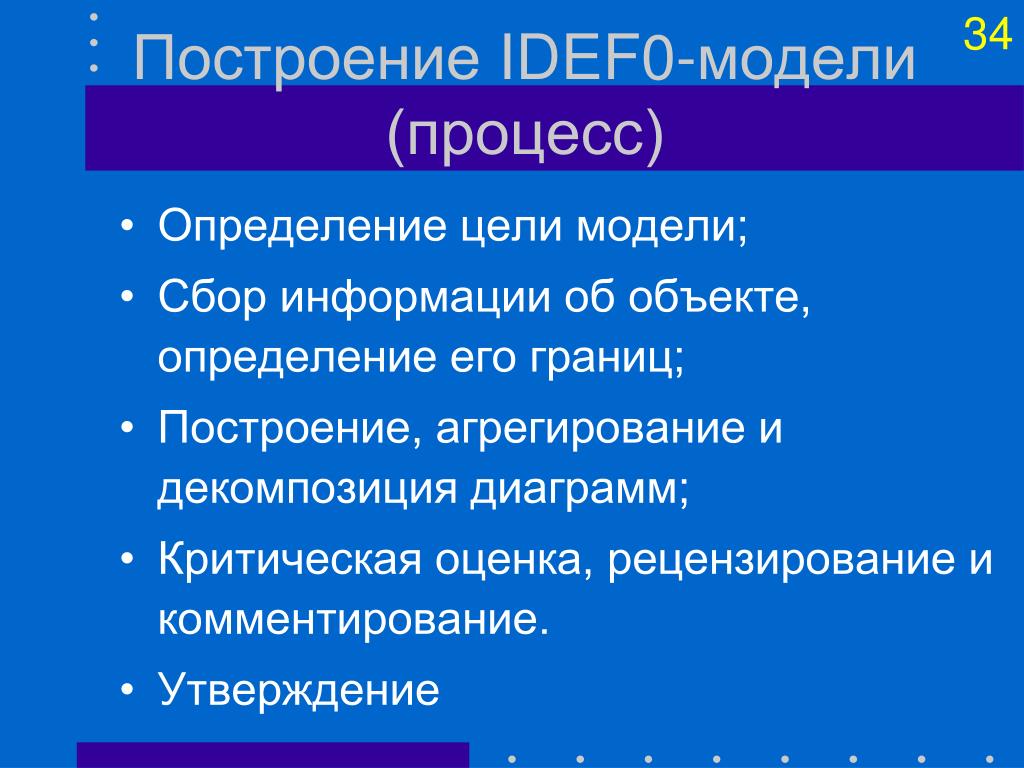 34

Построение IDEF0-модели (процесс)

• Определение цели модели;
• Сбор информации об объекте, определение его границ;
• Построение, агрегирование и декомпозиция диаграмм;
• Критическая оценка, рецензирование и комментирование.
• Утверждение